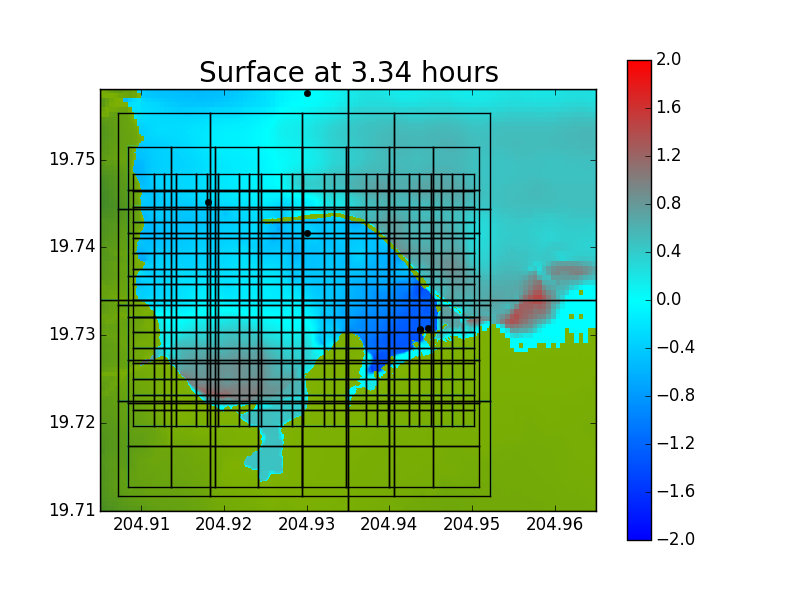 Surface at 3.34 hours

19.75
19.74
19.73
19.72
19.71

204.91
204.92
204.93
204.94
204.95
204.96

2.0
1.6
1.2
0.8
0.4
0.0
−0.4
−0.8
−1.2
−1.6
−2.0